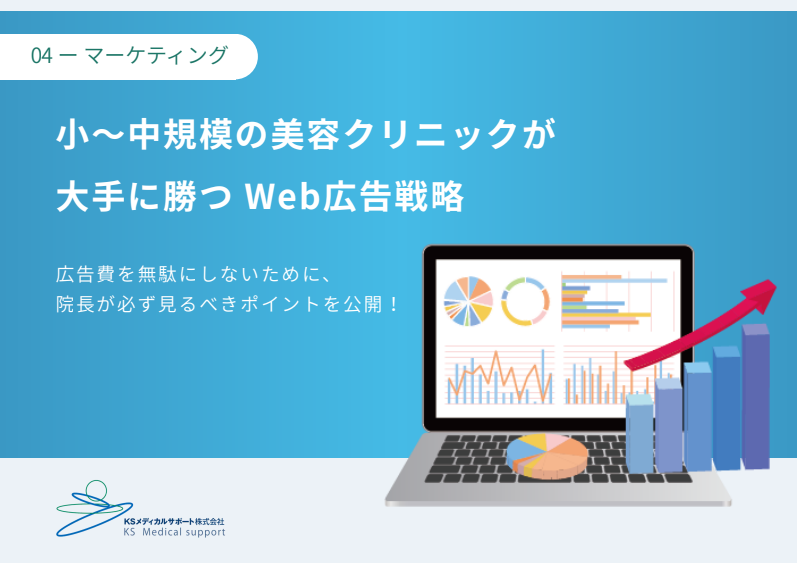 04 ー マーケティング

小〜中規模の美容クリニックが
大手に勝つ Web広告戦略

広告費を無駄にしないために、
院長が必ず見るべきポイントを公開！

KSメディカルサポート株式会社
KS Medical support